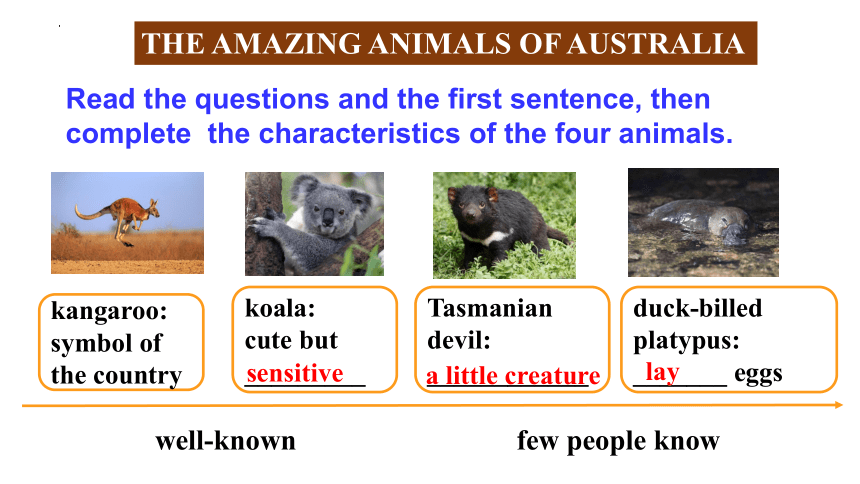 THE AMAZING ANIMALS OF AUSTRALIA

Read the questions and the first sentence, then complete the characteristics of the four animals.

kangaroo: symbol of the country

koala: cute but sensitive

Tasmanian devil: a little creature

duck-billed platypus: lay eggs

well-known

few people know